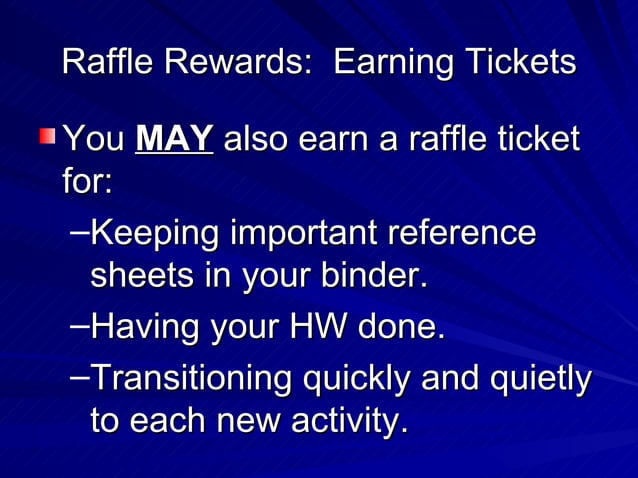 Raffle Rewards: Earning Tickets

You MAY also earn a raffle ticket for:

–Keeping important reference sheets in your binder.

–Having your HW done.

–Transitioning quickly and quietly to each new activity.